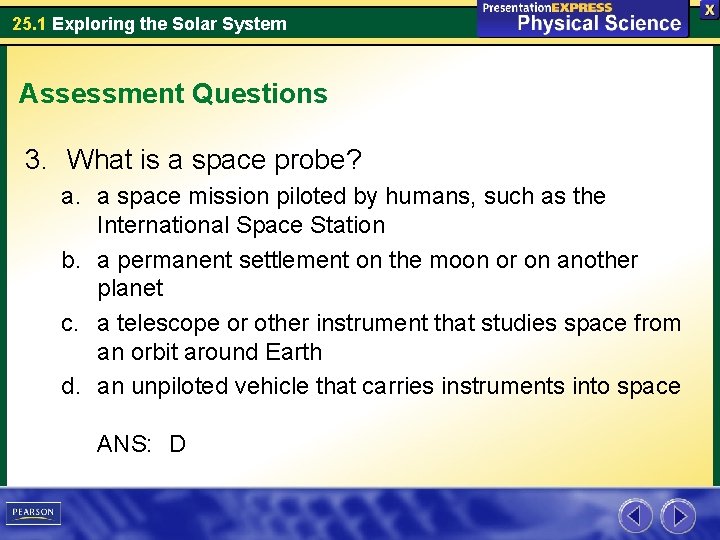 25.1 Exploring the Solar System

PresentationEXPRESS
Physical Science

X

Assessment Questions

3. What is a space probe?

a. a space mission piloted by humans, such as the International Space Station

b. a permanent settlement on the moon or on another planet

c. a telescope or other instrument that studies space from an orbit around Earth

d. an unpiloted vehicle that carries instruments into space

ANS: D

PEARSON